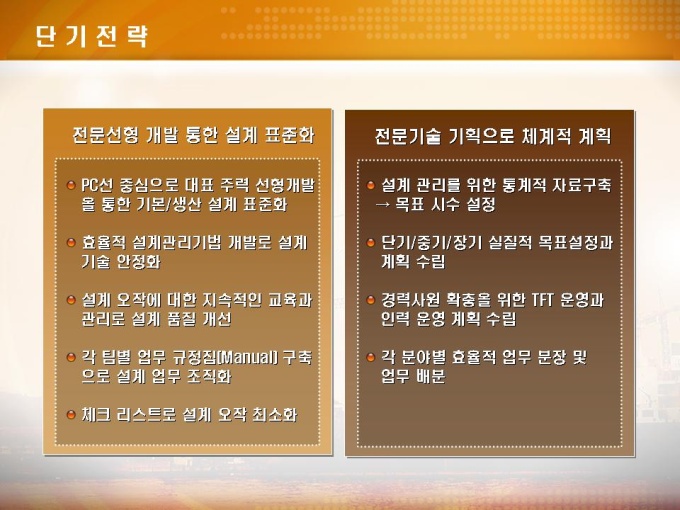 단 기 전 략

전문선형 개발 통한 설계 표준화

PC선 중심으로 대표 주력 선형개발을 통한 기본/생산 설계 표준화

효율적 설계관리기법 개발로 설계 기술 안정화

설계 오작에 대한 지속적인 교육과 관리로 설계 품질 개선

각 팀별 업무 규정집(Manual) 구축으로 설계 업무 조직화

체크 리스트로 설계 오작 최소화

전문기술 기획으로 체계적 계획

설계 관리를 위한 통계적 자료구축 → 목표 시수 설정

단기/중기/장기 실질적 목표설정과 계획 수립

경력사원 확충을 위한 TFT 운영과 인력 운영 계획 수립

각 분야별 효율적 업무 분장 및 업무 배분